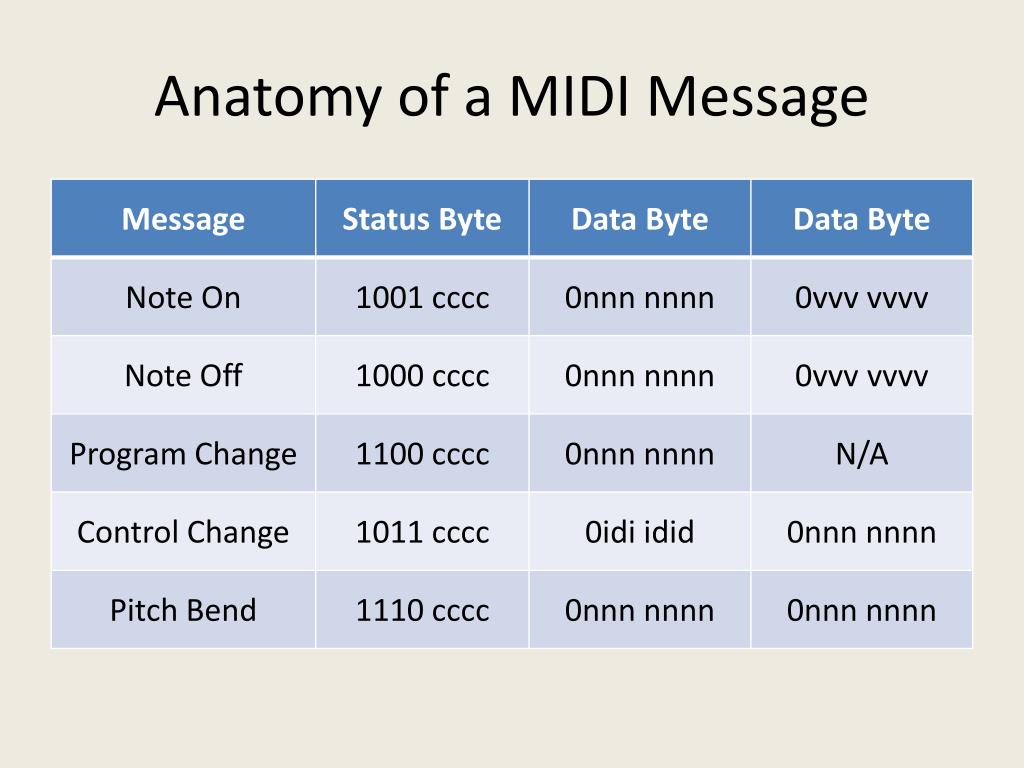 Anatomy of a MIDI Message

| Message | Status Byte | Data Byte | Data Byte |
|---|---|---|---|
| Note On | 1001 cccc | 0nnn nnnn | 0vvv vvvv |
| Note Off | 1000 cccc | 0nnn nnnn | 0vvv vvvv |
| Program Change | 1100 cccc | 0nnn nnnn | N/A |
| Control Change | 1011 cccc | 0idi idid | 0nnn nnnn |
| Pitch Bend | 1110 cccc | 0nnn nnnn | 0nnn nnnn |